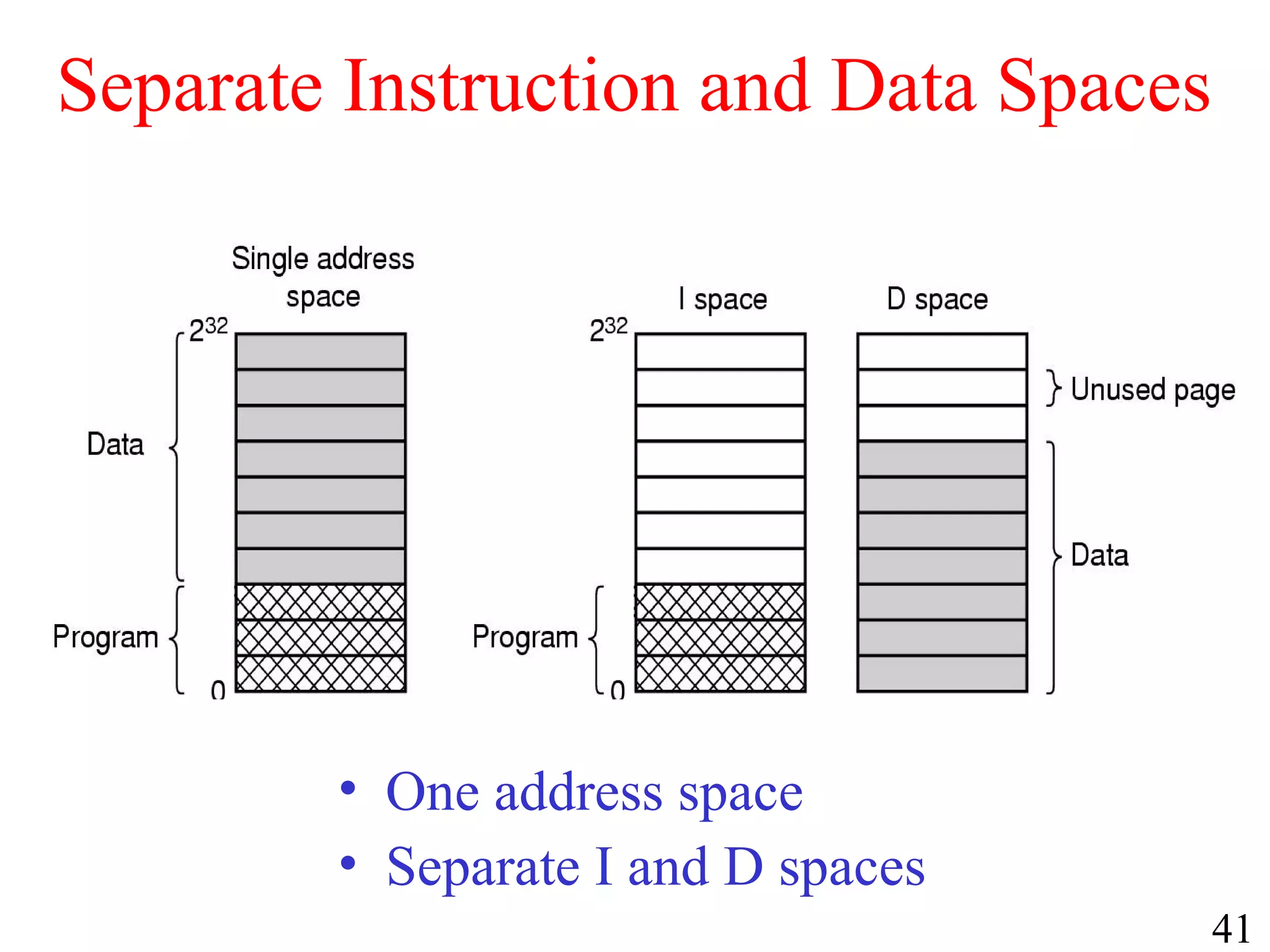 Separate Instruction and Data Spaces

Single address space

$2^{32}$

Data

Program

0

I space

D space

$2^{32}$

Unused page

Data

Program

0

• One address space
• Separate I and D spaces

41